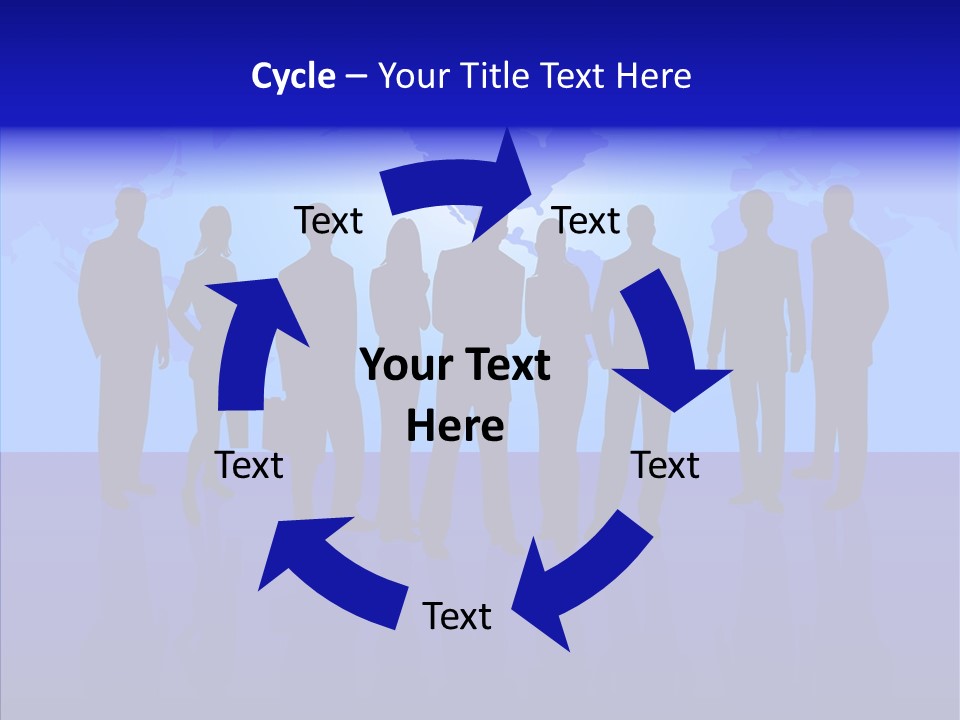 Cycle – Your Title Text Here

Text

Text

Your Text Here

Text

Text

Text